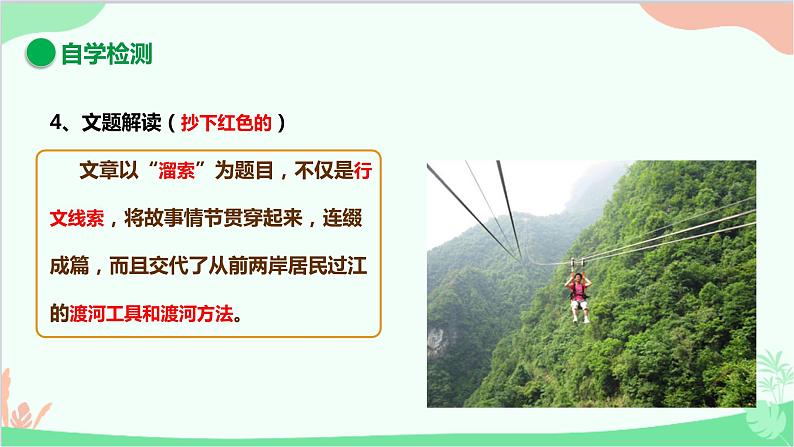 自学检测

4、文题解读（抄下红色的）

文章以“溜索”为题目，不仅是行文线索，将故事情节贯穿起来，连缀成篇，而且交代了从前两岸居民过江的渡河工具和渡河方法。